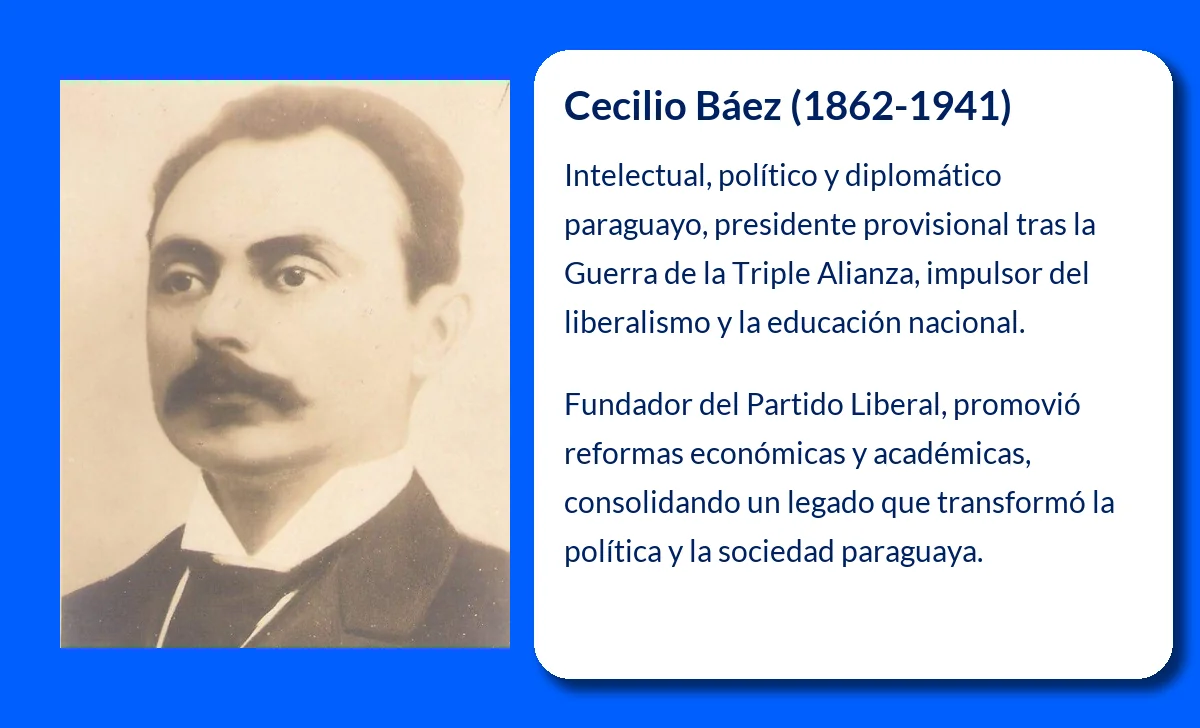 Cecilio Báez (1862-1941)

Intelectual, político y diplomático paraguayo, presidente provisional tras la Guerra de la Triple Alianza, impulsor del liberalismo y la educación nacional.

Fundador del Partido Liberal, promovió reformas económicas y académicas, consolidando un legado que transformó la política y la sociedad paraguaya.